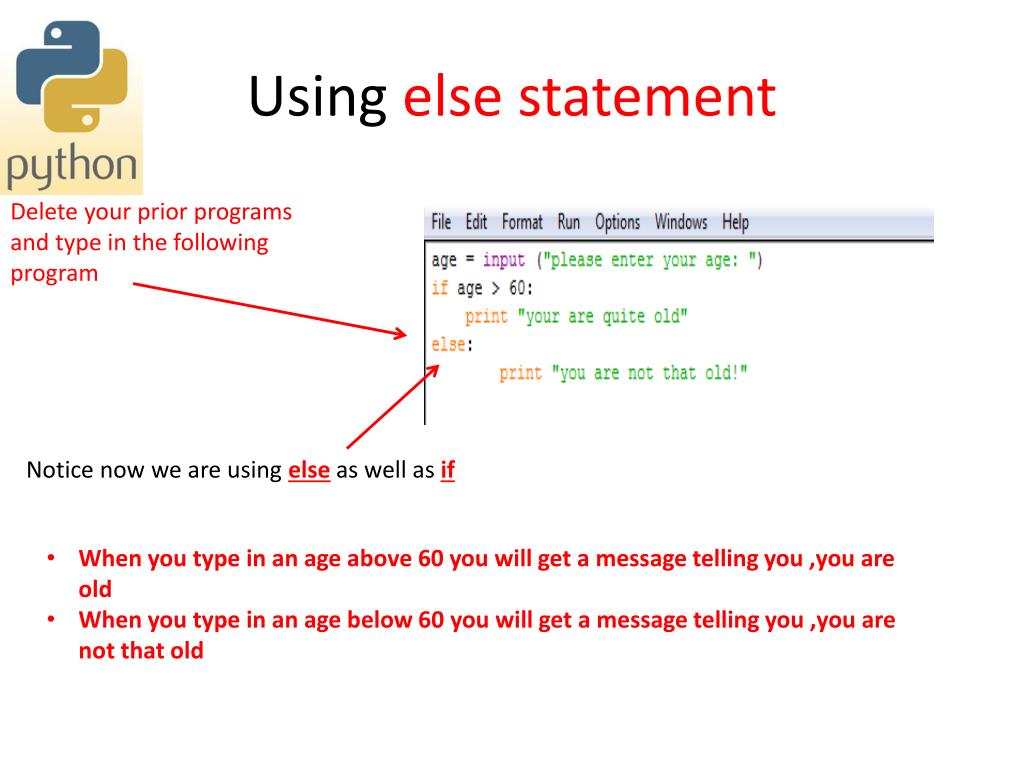 python

Using else statement

Delete your prior programs and type in the following program

File Edit Format Run Options Windows Help

age = input ("please enter your age: ")
if age > 60:
    print "your are quite old"
else:
        print "you are not that old!"

Notice now we are using else as well as if

• When you type in an age above 60 you will get a message telling you ,you are old
• When you type in an age below 60 you will get a message telling you ,you are not that old